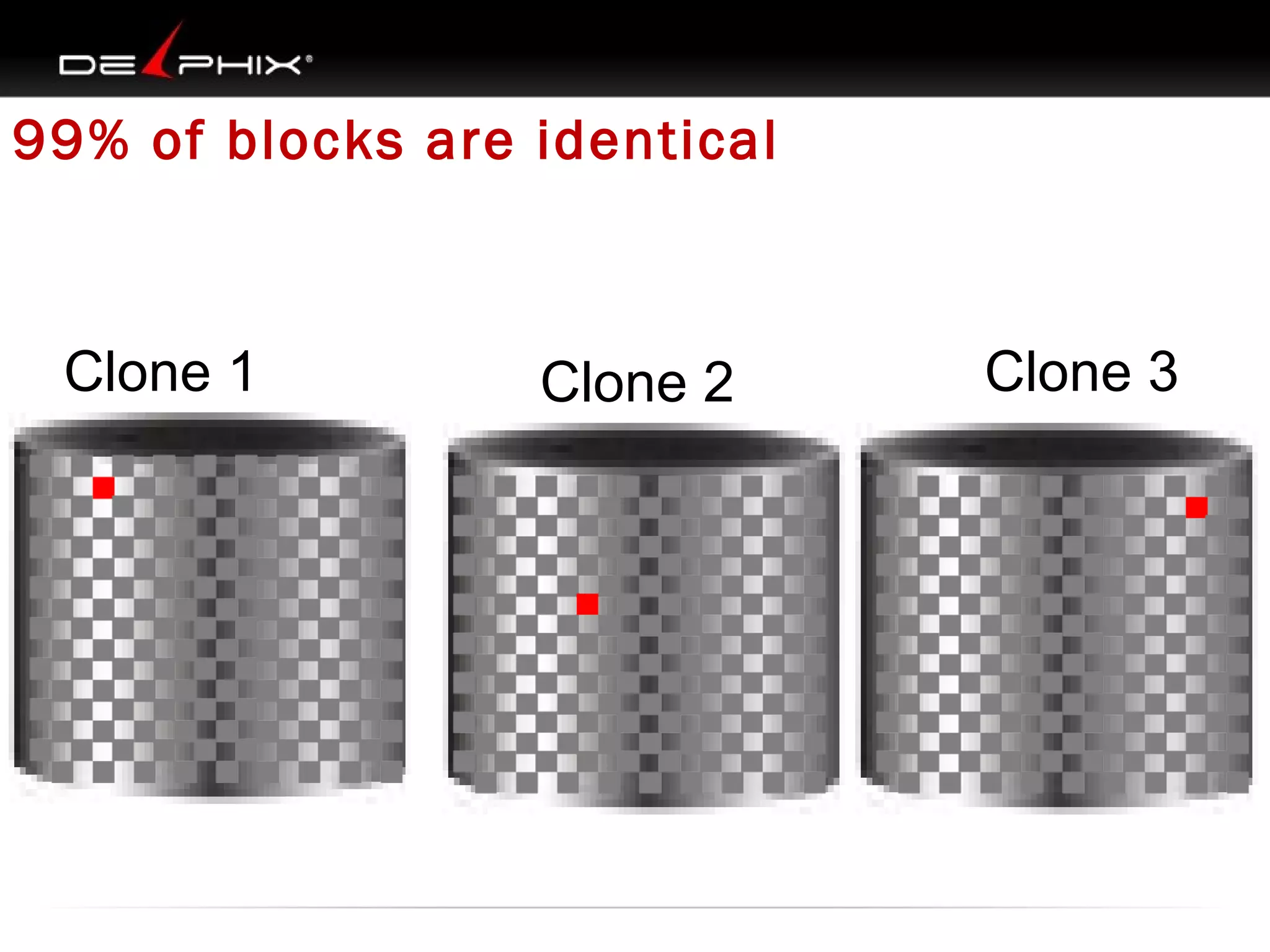 DELPHIX®

99% of blocks are identical

Clone 1

Clone 2

Clone 3